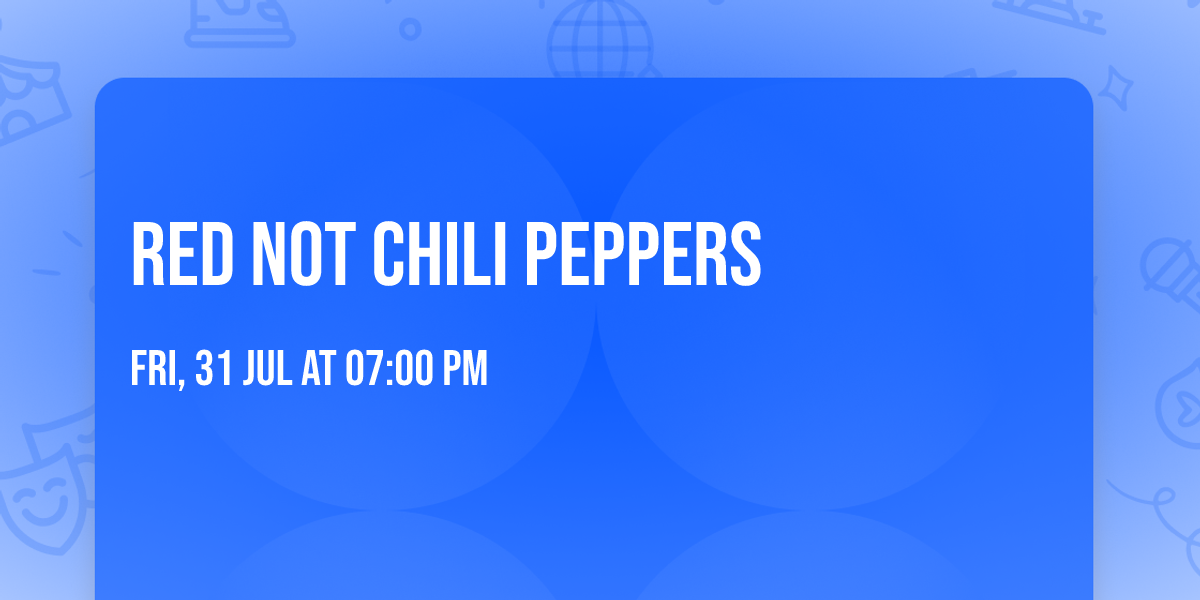 RED NOT CHILI PEPPERS

FRI, 31 JUL AT 07:00 PM